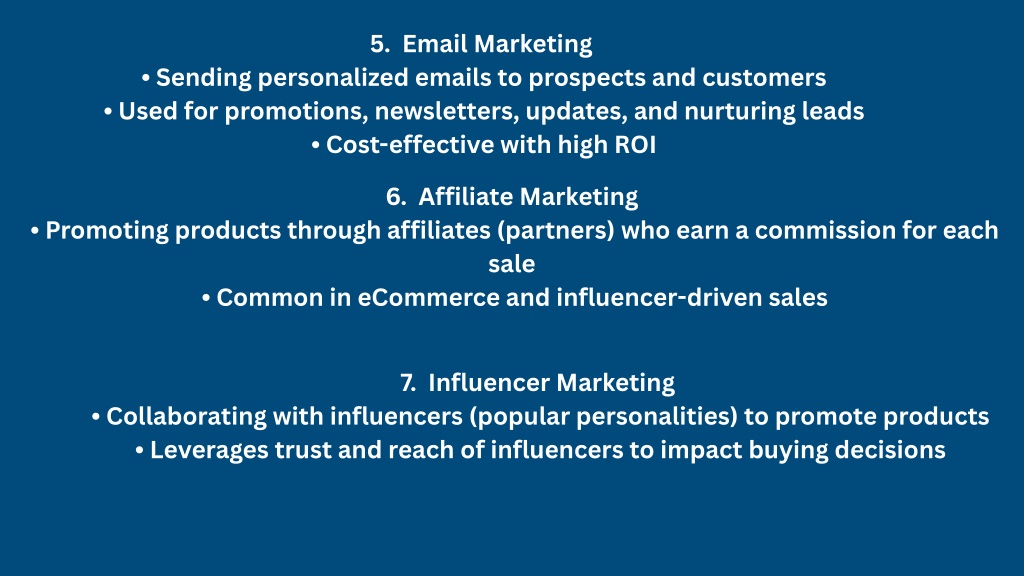 5. Email Marketing
• Sending personalized emails to prospects and customers
• Used for promotions, newsletters, updates, and nurturing leads
• Cost-effective with high ROI

6. Affiliate Marketing
• Promoting products through affiliates (partners) who earn a commission for each sale
• Common in eCommerce and influencer-driven sales

7. Influencer Marketing
• Collaborating with influencers (popular personalities) to promote products
• Leverages trust and reach of influencers to impact buying decisions